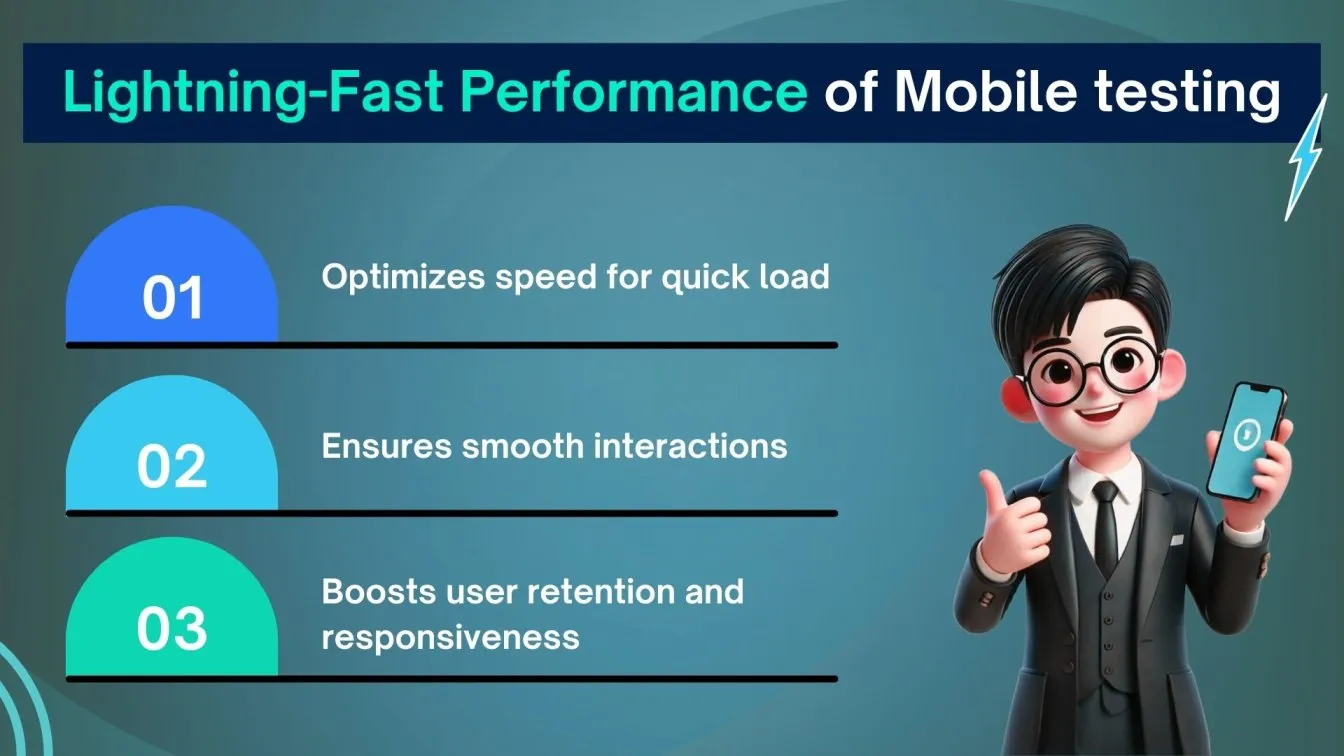 Lightning-Fast Performance of Mobile testing

01

Optimizes speed for quick load

02

Ensures smooth interactions

03

Boosts user retention and responsiveness